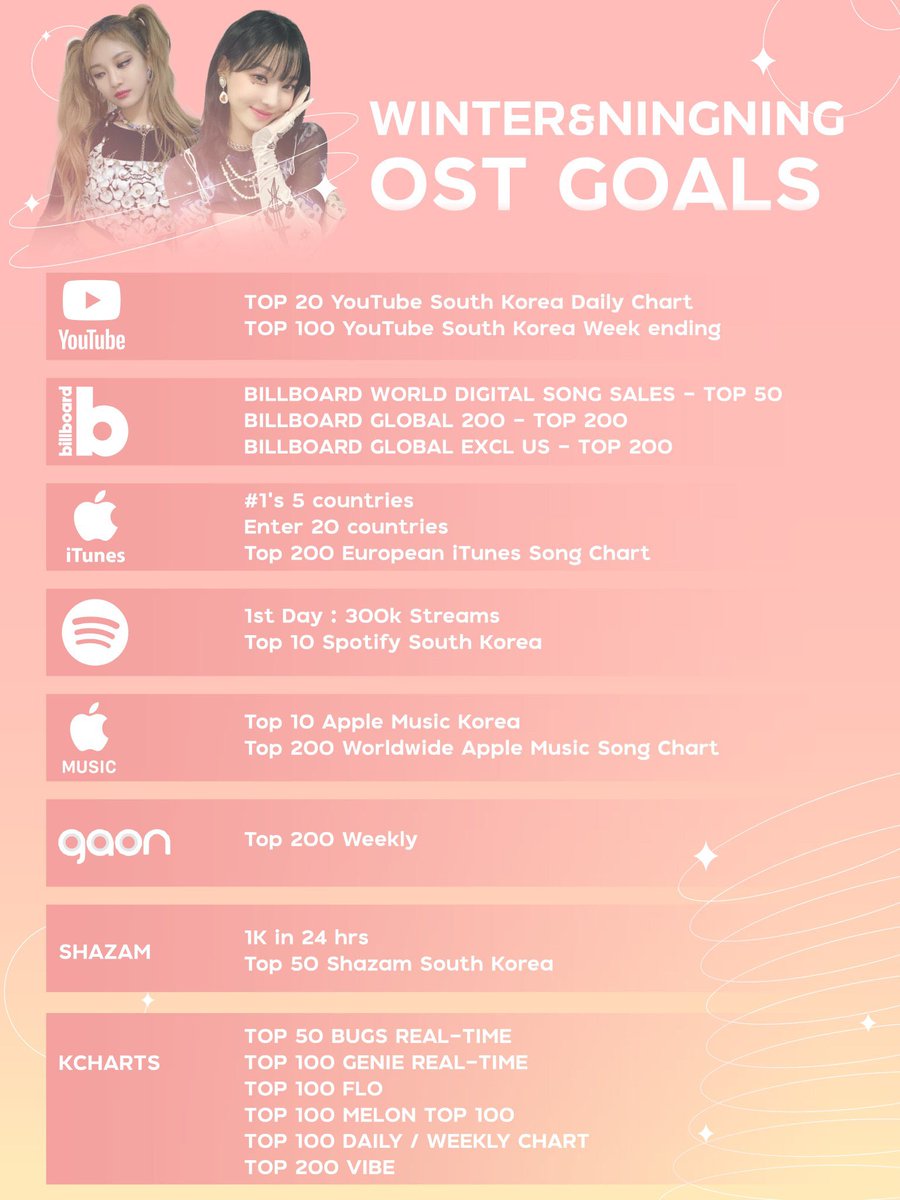 WINTER&NINGNING
OST GOALS

YouTube
TOP 20 YouTube South Korea Daily Chart
TOP 100 YouTube South Korea Week ending

billboard
BILLBOARD WORLD DIGITAL SONG SALES - TOP 50
BILLBOARD GLOBAL 200 - TOP 200
BILLBOARD GLOBAL EXCL US - TOP 200

iTunes
#1's 5 countries
Enter 20 countries
Top 200 European iTunes Song Chart

1st Day : 300k Streams
Top 10 Spotify South Korea

MUSIC
Top 10 Apple Music Korea
Top 200 Worldwide Apple Music Song Chart

gaon
Top 200 Weekly

SHAZAM
1K in 24 hrs
Top 50 Shazam South Korea

KCHARTS
TOP 50 BUGS REAL-TIME
TOP 100 GENIE REAL-TIME
TOP 100 FLO
TOP 100 MELON TOP 100
TOP 100 DAILY / WEEKLY CHART
TOP 200 VIBE